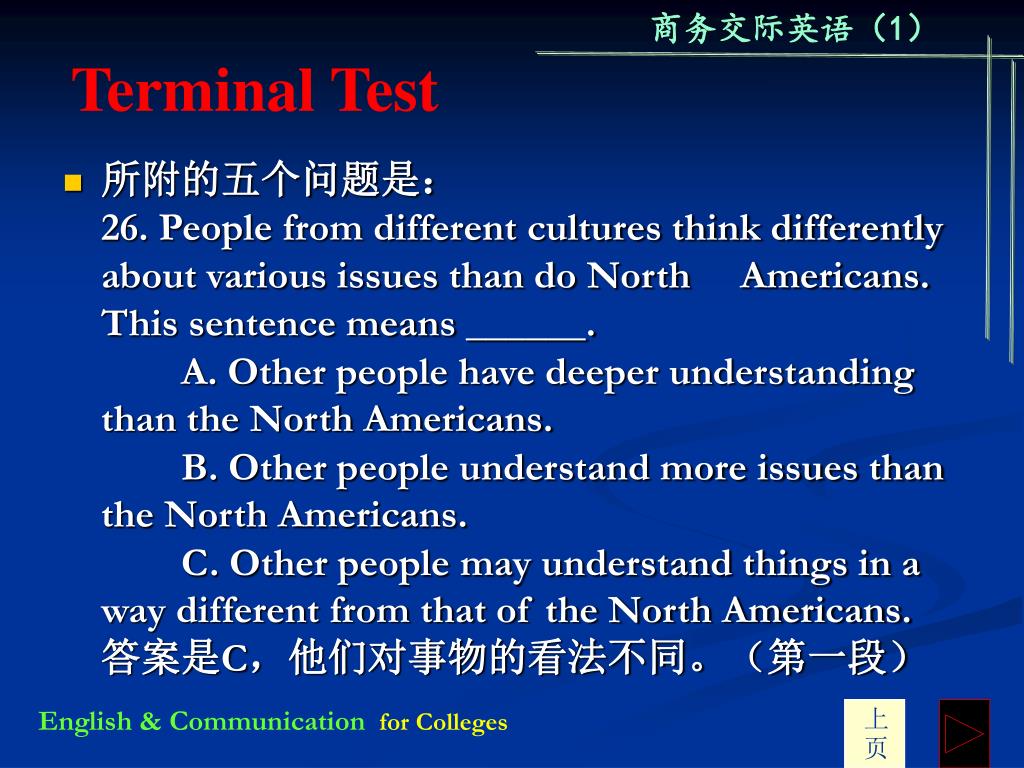 商务交际英语（1）

Terminal Test

所附的五个问题是：
26. People from different cultures think differently about various issues than do North Americans. This sentence means ______.
A. Other people have deeper understanding than the North Americans.
B. Other people understand more issues than the North Americans.
C. Other people may understand things in a way different from that of the North Americans.
答案是C，他们对事物的看法不同。（第一段）

English & Communication for Colleges

上页